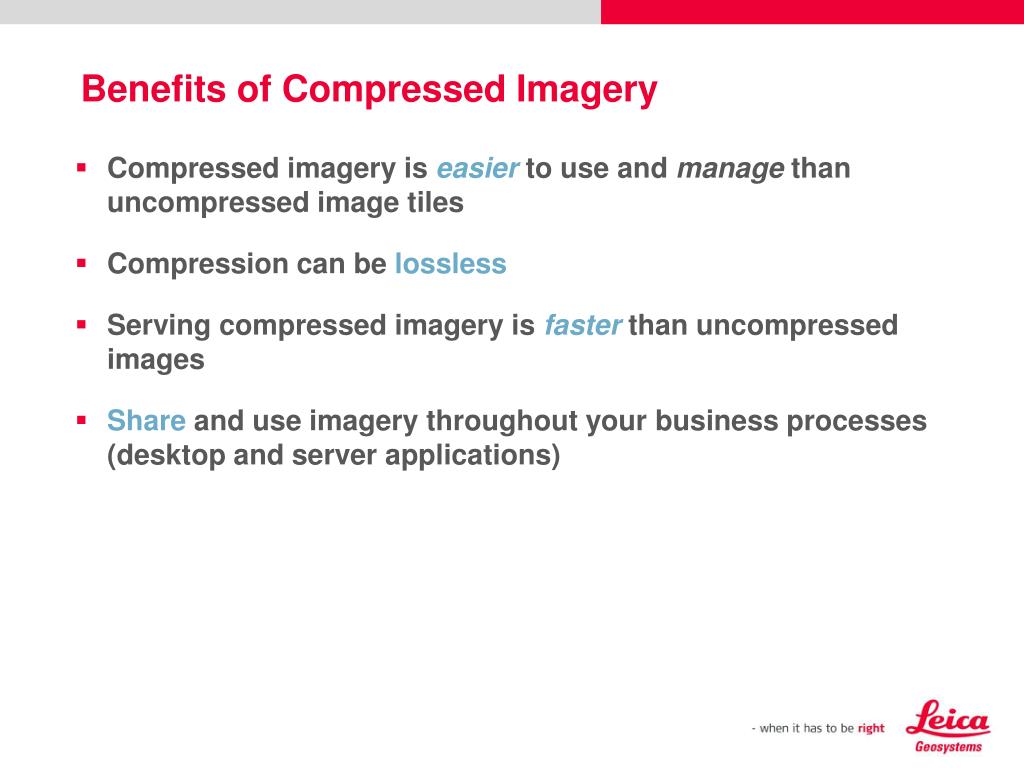 Benefits of Compressed Imagery

▪ Compressed imagery is easier to use and manage than uncompressed image tiles

▪ Compression can be lossless

▪ Serving compressed imagery is faster than uncompressed images

▪ Share and use imagery throughout your business processes (desktop and server applications)

- when it has to be right

Leica
Geosystems